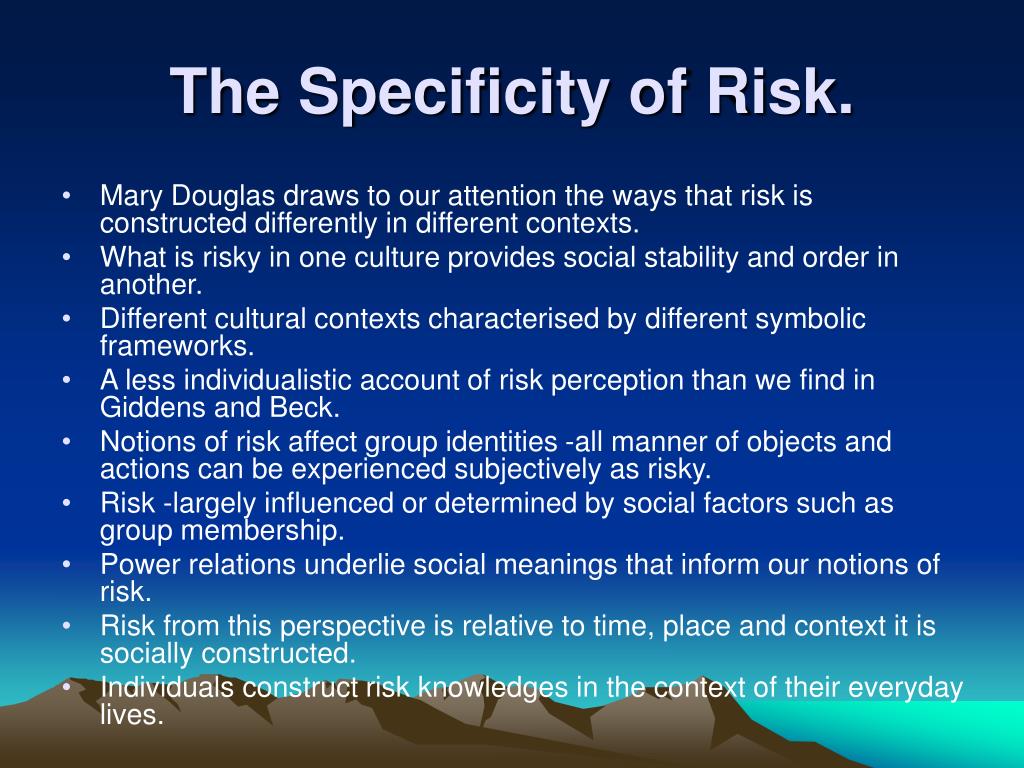 The Specificity of Risk.

• Mary Douglas draws to our attention the ways that risk is constructed differently in different contexts.
• What is risky in one culture provides social stability and order in another.
• Different cultural contexts characterised by different symbolic frameworks.
• A less individualistic account of risk perception than we find in Giddens and Beck.
• Notions of risk affect group identities -all manner of objects and actions can be experienced subjectively as risky.
• Risk -largely influenced or determined by social factors such as group membership.
• Power relations underlie social meanings that inform our notions of risk.
• Risk from this perspective is relative to time, place and context it is socially constructed.
• Individuals construct risk knowledges in the context of their everyday lives.